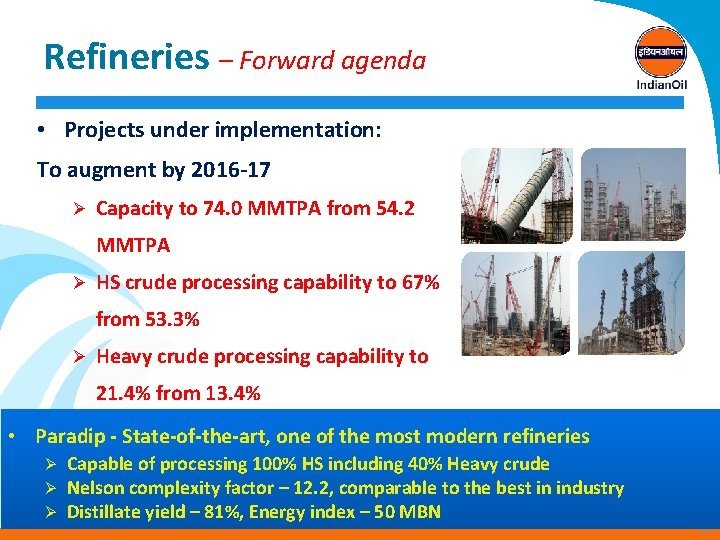 Refineries – Forward agenda

इंडियनऑयल
IndianOil

• Projects under implementation:

To augment by 2016-17

➢ Capacity to 74.0 MMTPA from 54.2 MMTPA

➢ HS crude processing capability to 67% from 53.3%

➢ Heavy crude processing capability to 21.4% from 13.4%

• Paradip - State-of-the-art, one of the most modern refineries

➢ Capable of processing 100% HS including 40% Heavy crude

➢ Nelson complexity factor – 12.2, comparable to the best in industry

➢ Distillate yield – 81%, Energy index – 50 MBN